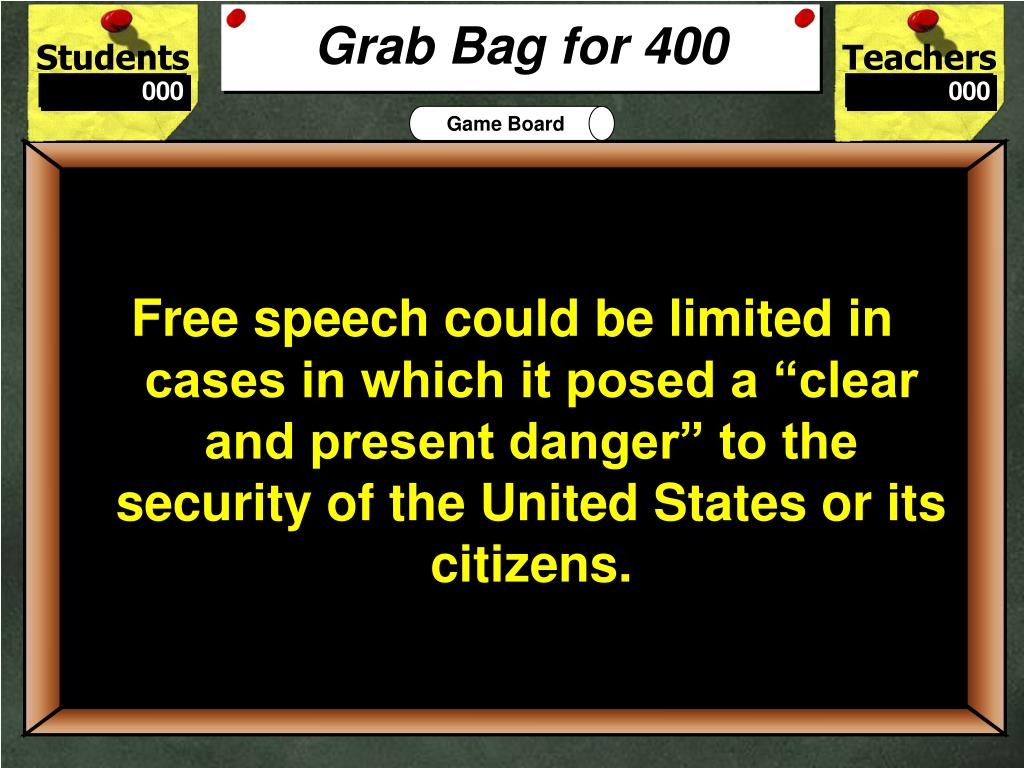 Students
000

Grab Bag for 400

Teachers
000

Game Board

Free speech could be limited in cases in which it posed a “clear and present danger” to the security of the United States or its citizens.